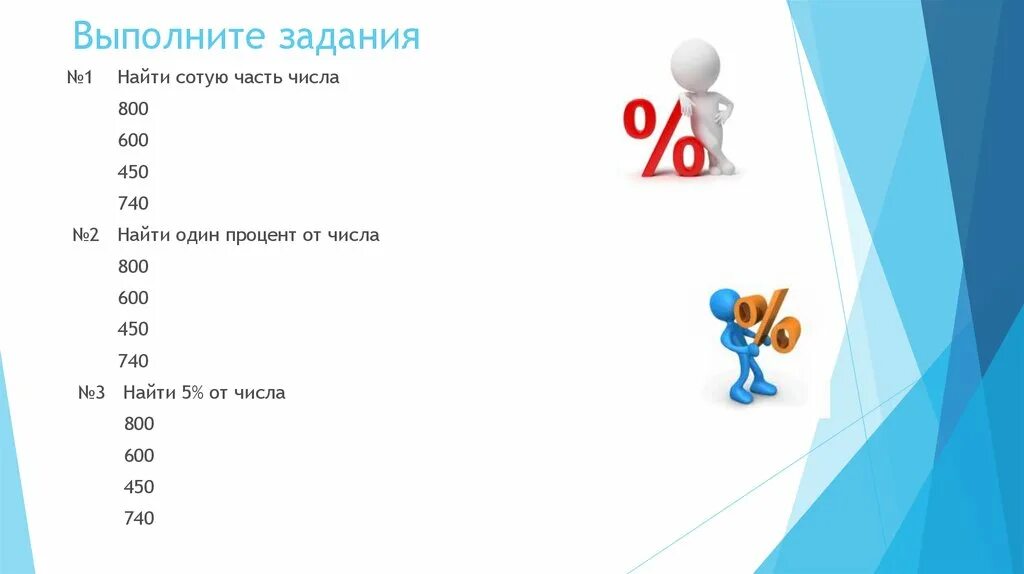 Выполните задания

№1 Найти сотую часть числа

800

600

450

740

№2 Найти один процент от числа

800

600

450

740

№3 Найти 5% от числа

800

600

450

740

%

%